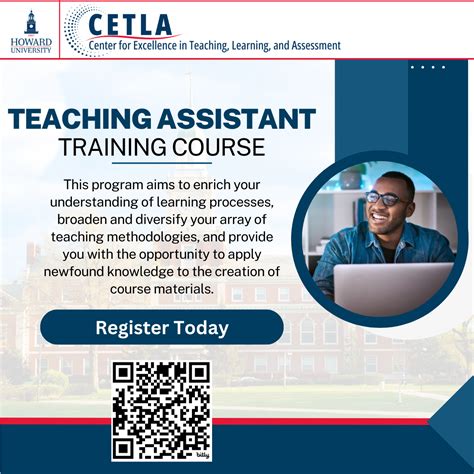 HOWARD UNIVERSITY

CETLA
Center for Excellence in Teaching, Learning, and Assessment

TEACHING ASSISTANT
TRAINING COURSE

This program aims to enrich your understanding of learning processes, broaden and diversify your array of teaching methodologies, and provide you with the opportunity to apply newfound knowledge to the creation of course materials.

Register Today

bitly